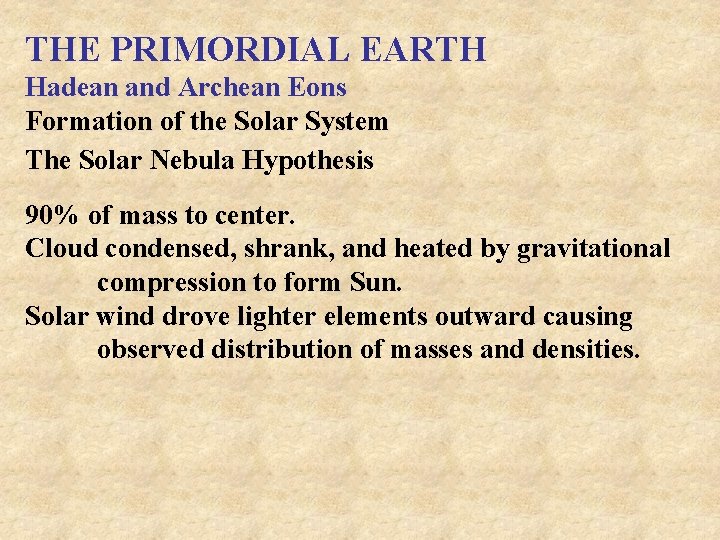 THE PRIMORDIAL EARTH
Hadean and Archean Eons
Formation of the Solar System
The Solar Nebula Hypothesis

90% of mass to center.
Cloud condensed, shrank, and heated by gravitational compression to form Sun.
Solar wind drove lighter elements outward causing observed distribution of masses and densities.